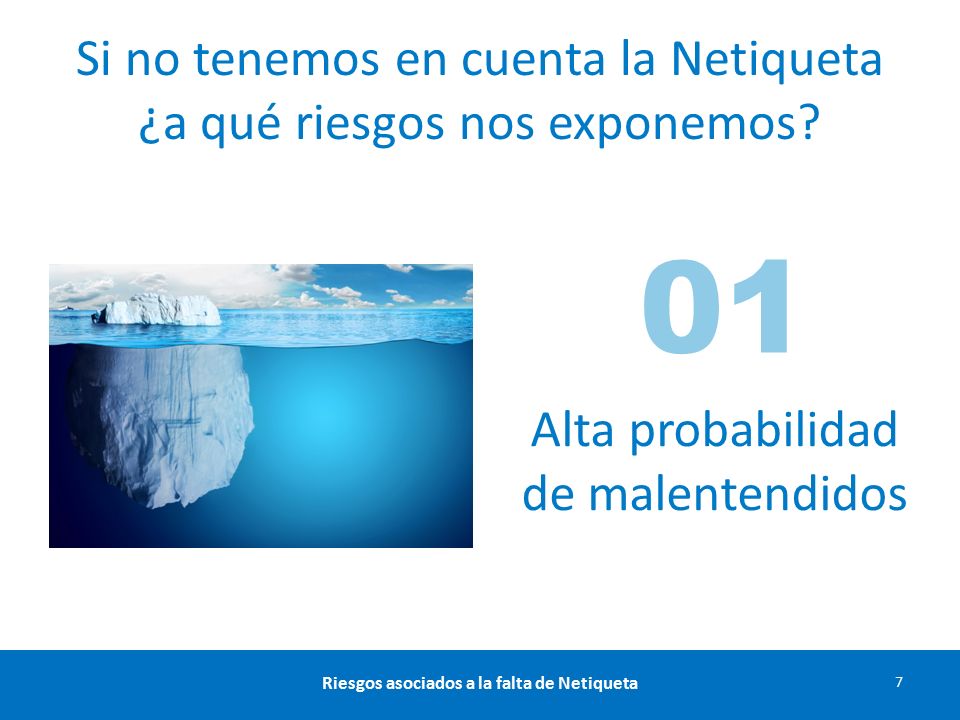 Si no tenemos en cuenta la Netiqueta ¿a qué riesgos nos exponemos?

01

Alta probabilidad de malentendidos

Riesgos asociados a la falta de Netiqueta

7